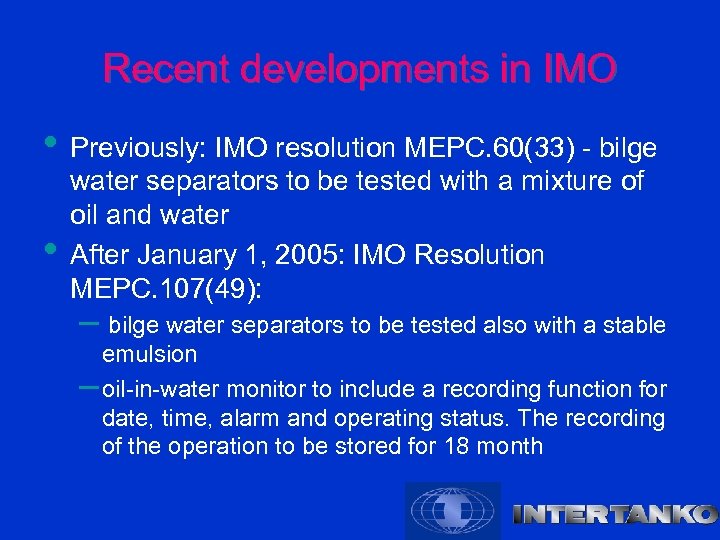 Recent developments in IMO

• Previously: IMO resolution MEPC.60(33) - bilge water separators to be tested with a mixture of oil and water

• After January 1, 2005: IMO Resolution MEPC.107(49):
  – bilge water separators to be tested also with a stable emulsion
  – oil-in-water monitor to include a recording function for date, time, alarm and operating status. The recording of the operation to be stored for 18 month

INTERTANKO